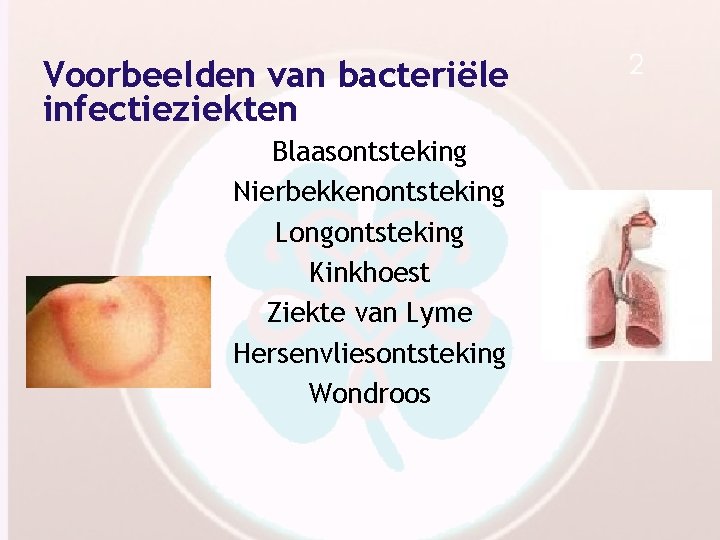 Voorbeelden van bacteriële infectieziekten

2

Blaasontsteking
Nierbekkenontsteking
Longontsteking
Kinkhoest
Ziekte van Lyme
Hersenvliesontsteking
Wondroos